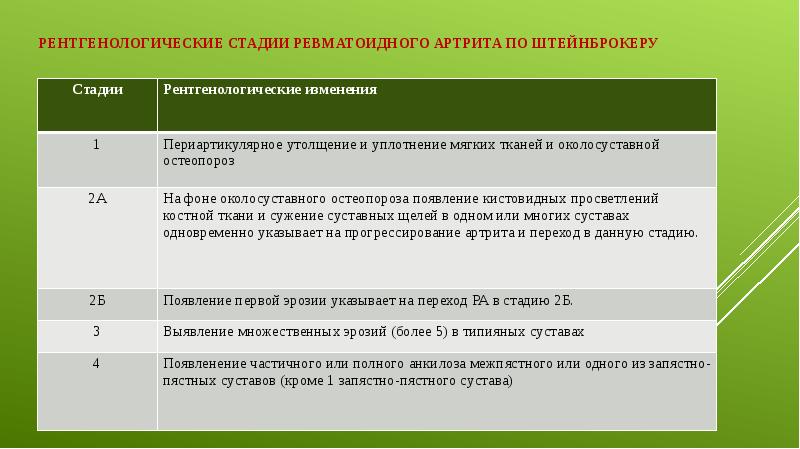 РЕНТГЕНОЛОГИЧЕСКИЕ СТАДИИ РЕВМАТОИДНОГО АРТРИТА ПО ШТЕЙНБРОКЕРУ

| Стадии | Рентгенологические изменения |
|---|---|
| 1 | Периартикулярное утолщение и уплотнение мягких тканей и околосуставной остеопороз |
| 2А | На фоне околосуставного остеопороза появление кистовидных просветлений костной ткани и сужение суставных щелей в одном или многих суставах одновременно указывает на прогрессирование артрита и переход в данную стадию. |
| 2Б | Появление первой эрозии указывает на переход РА в стадию 2Б. |
| 3 | Выявление множественных эрозий (более 5) в типияных суставах |
| 4 | Появленение частичного или полного анкилоза межпястного или одного из запястно-пястных суставов (кроме 1 запястно-пястного сустава) |